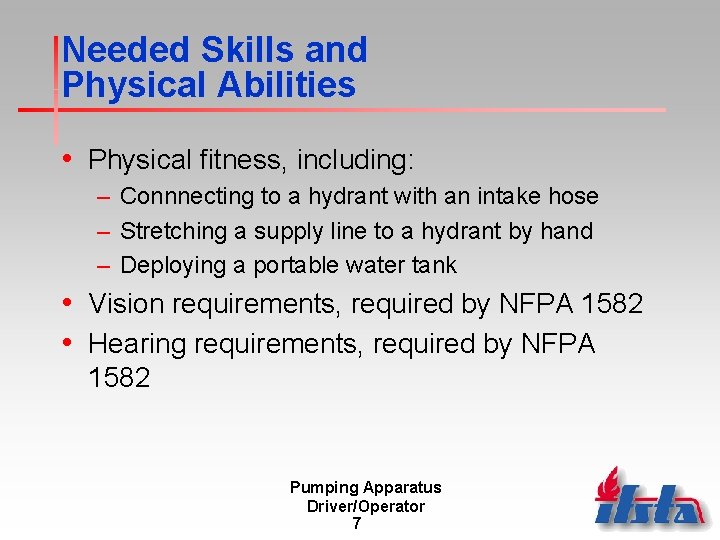 Needed Skills and Physical Abilities

• Physical fitness, including:
– Connnecting to a hydrant with an intake hose
– Stretching a supply line to a hydrant by hand
– Deploying a portable water tank
• Vision requirements, required by NFPA 1582
• Hearing requirements, required by NFPA 1582

Pumping Apparatus
Driver/Operator
7

ifsta